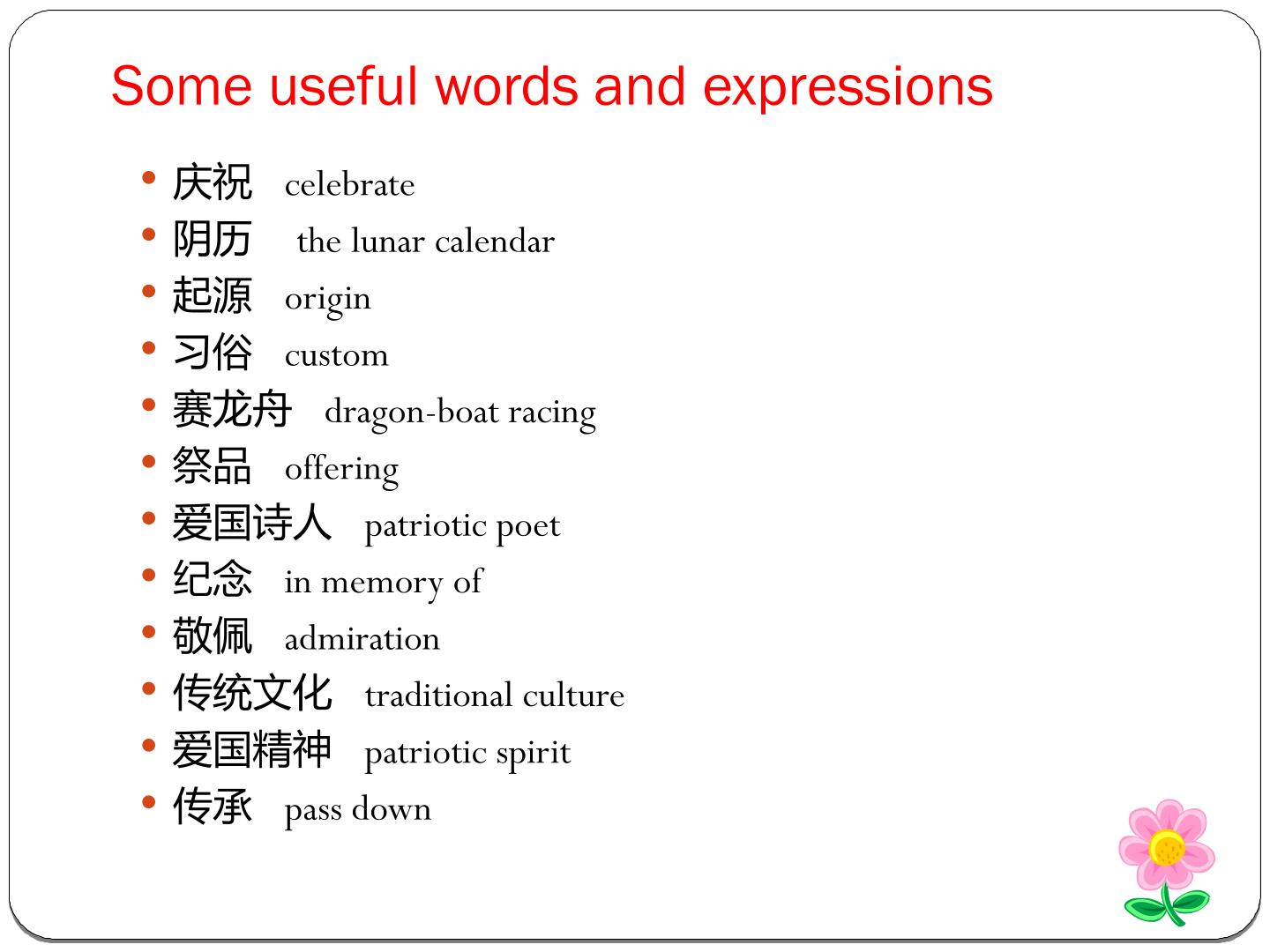 Some useful words and expressions

• 庆祝 celebrate
• 阴历 the lunar calendar
• 起源 origin
• 习俗 custom
• 赛龙舟 dragon-boat racing
• 祭品 offering
• 爱国诗人 patriotic poet
• 纪念 in memory of
• 敬佩 admiration
• 传统文化 traditional culture
• 爱国精神 patriotic spirit
• 传承 pass down